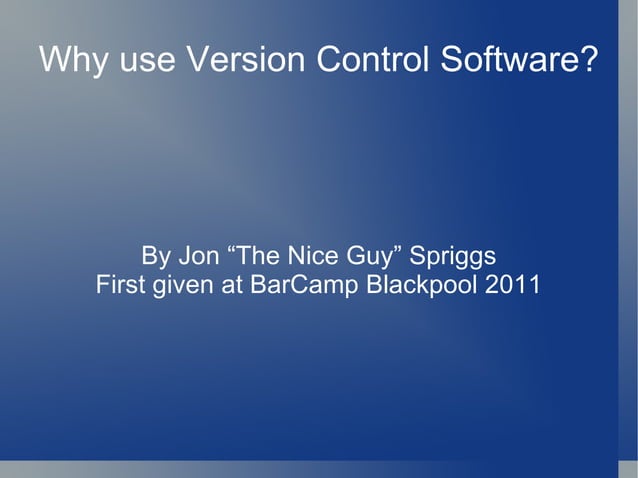 Why use Version Control Software?

By Jon “The Nice Guy” Spriggs
First given at BarCamp Blackpool 2011